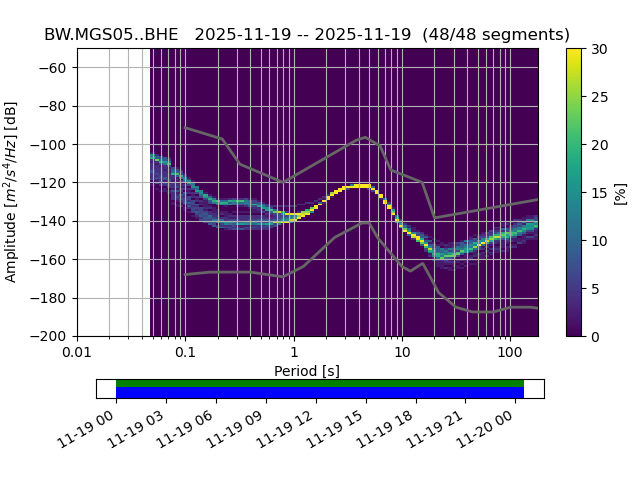 BW.MGS05..BHE 2025-11-19 -- 2025-11-19 (48/48 segments)

Amplitude [$m^2/s^4/Hz$] [dB]

−60
−80
−100
−120
−140
−160
−180
−200

0.01
0.1
1
10
100

Period [s]

30
25
20
15
10
5
0

[%]

11-19 00
11-19 03
11-19 06
11-19 09
11-19 12
11-19 15
11-19 18
11-19 21
11-20 00